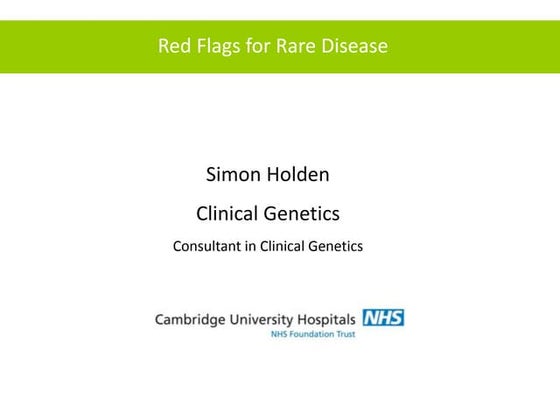 Red Flags for Rare Disease

Simon Holden

Clinical Genetics

Consultant in Clinical Genetics

Cambridge University Hospitals NHS
NHS Foundation Trust